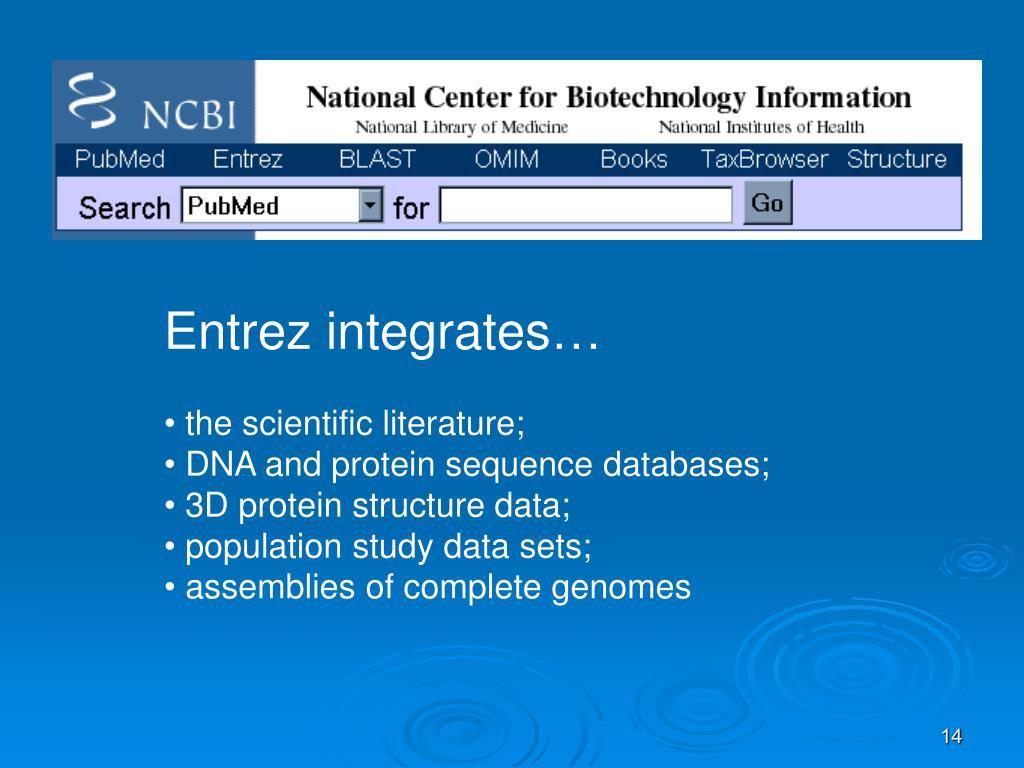 NCBI

National Center for Biotechnology Information
National Library of Medicine National Institutes of Health

PubMed Entrez BLAST OMIM Books TaxBrowser Structure

Search PubMed for Go

Entrez integrates…

• the scientific literature;
• DNA and protein sequence databases;
• 3D protein structure data;
• population study data sets;
• assemblies of complete genomes

14